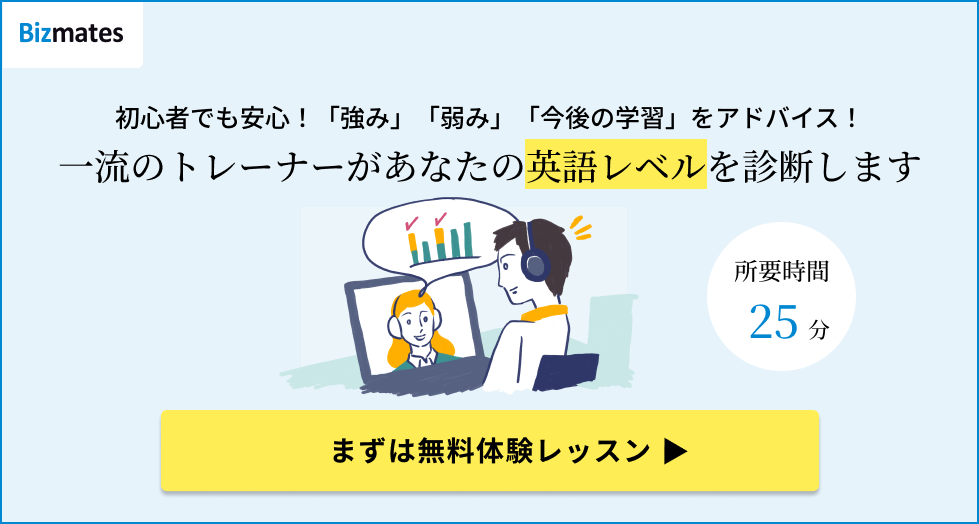 Bizmates

初心者でも安心！「強み」「弱み」「今後の学習」をアドバイス！

一流のトレーナーがあなたの英語レベルを診断します

所要時間 25 分

まずは無料体験レッスン ▶